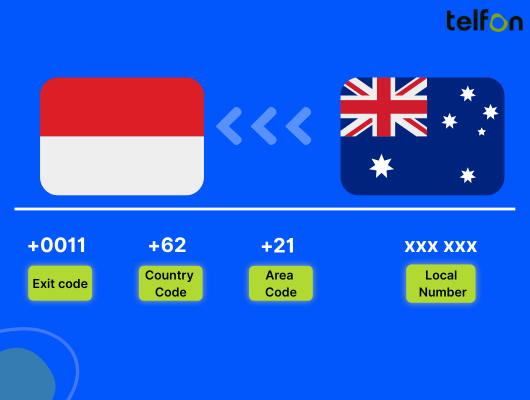 telfon

+0011
Exit code

+62
Country Code

+21
Area Code

xxx xxx
Local Number